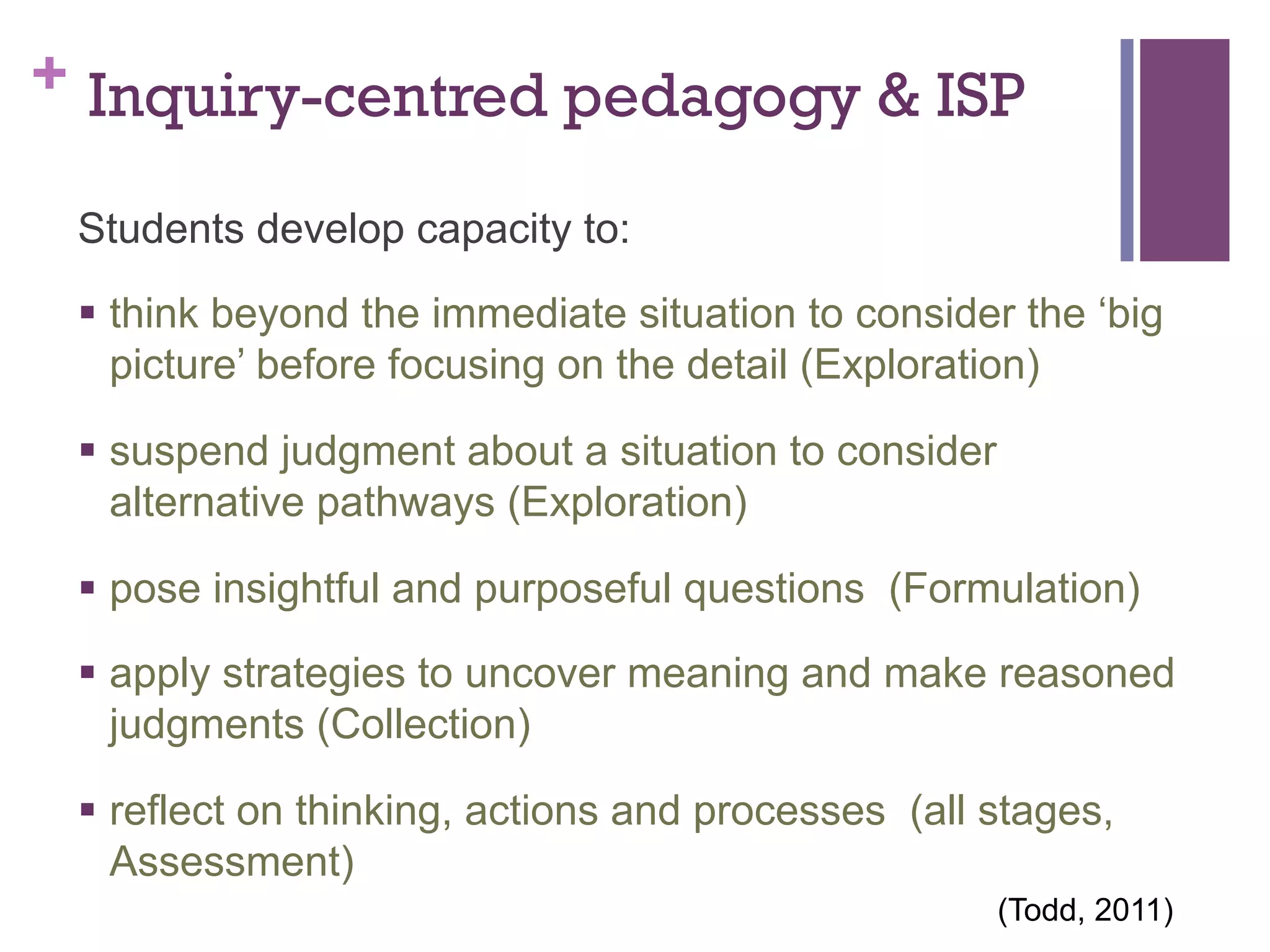 + Inquiry-centred pedagogy & ISP

Students develop capacity to:

▪ think beyond the immediate situation to consider the ‘big picture’ before focusing on the detail (Exploration)

▪ suspend judgment about a situation to consider alternative pathways (Exploration)

▪ pose insightful and purposeful questions (Formulation)

▪ apply strategies to uncover meaning and make reasoned judgments (Collection)

▪ reflect on thinking, actions and processes (all stages, Assessment)

(Todd, 2011)